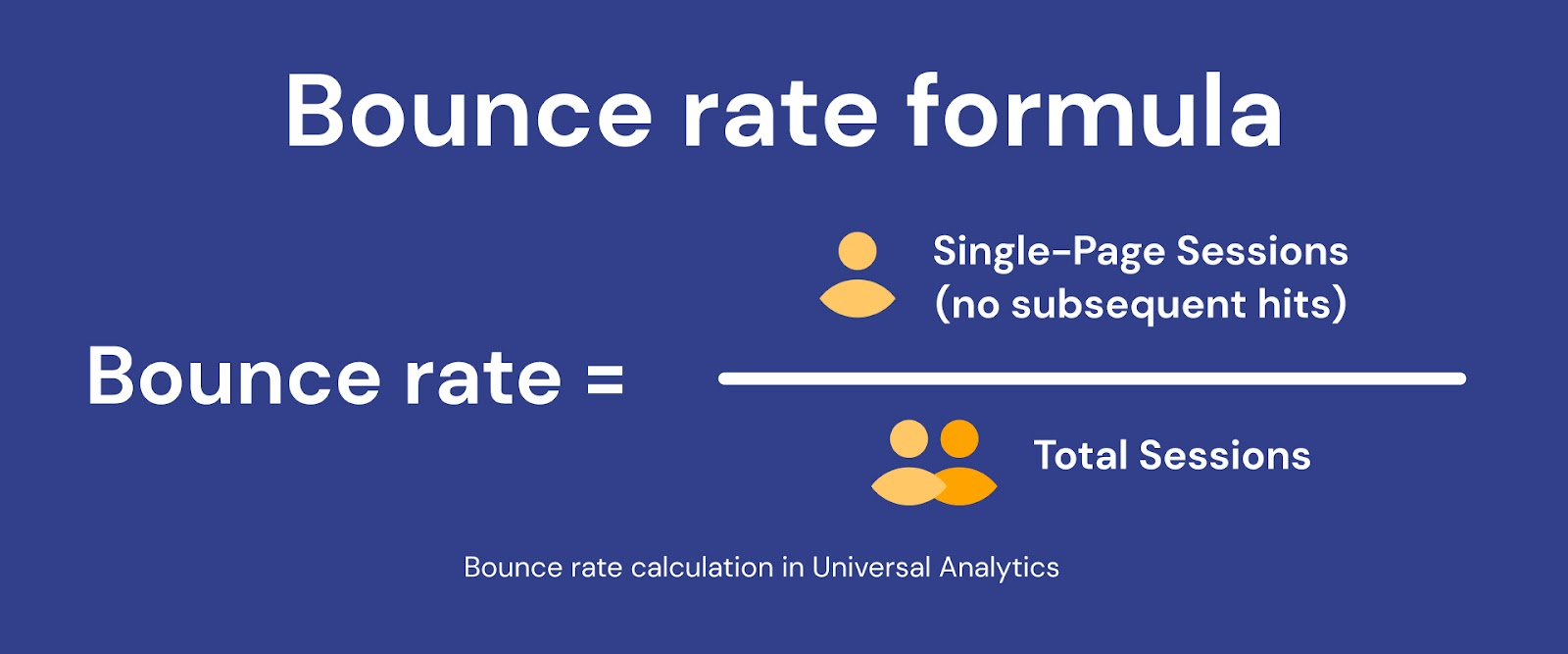 Bounce rate formula

Bounce rate = $\frac{\text{Single-Page Sessions (no subsequent hits)}}{\text{Total Sessions}}$

Bounce rate calculation in Universal Analytics